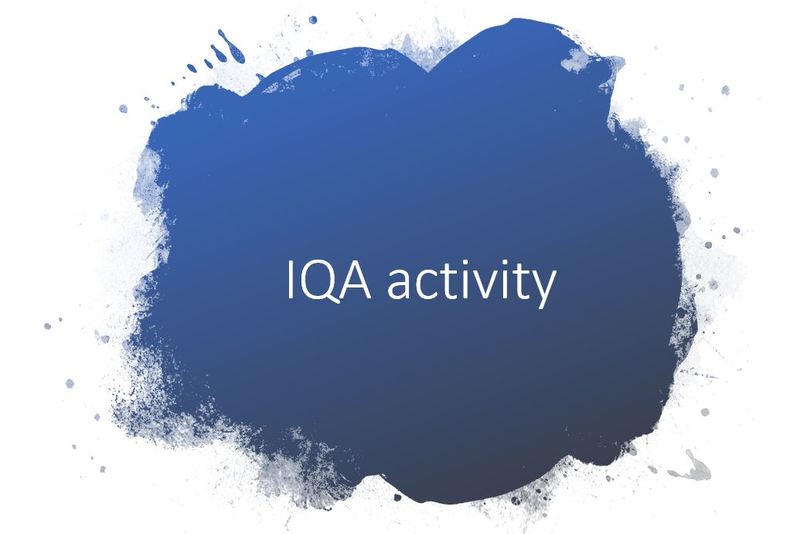 IQA activity